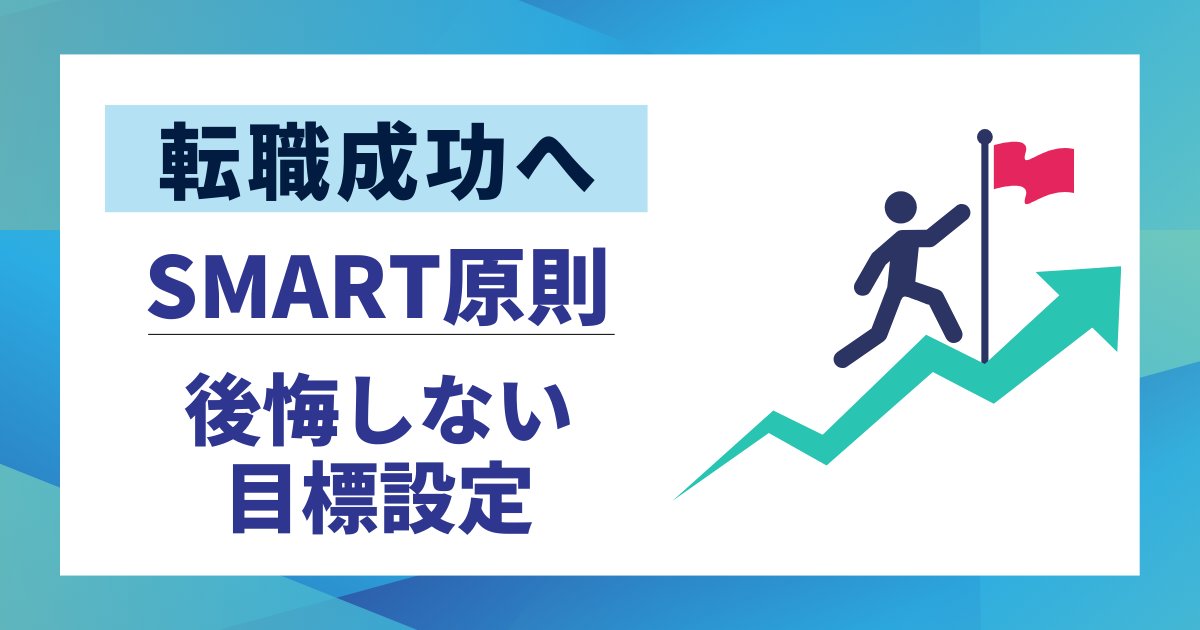 転職成功へ

SMART原則

後悔しない
目標設定